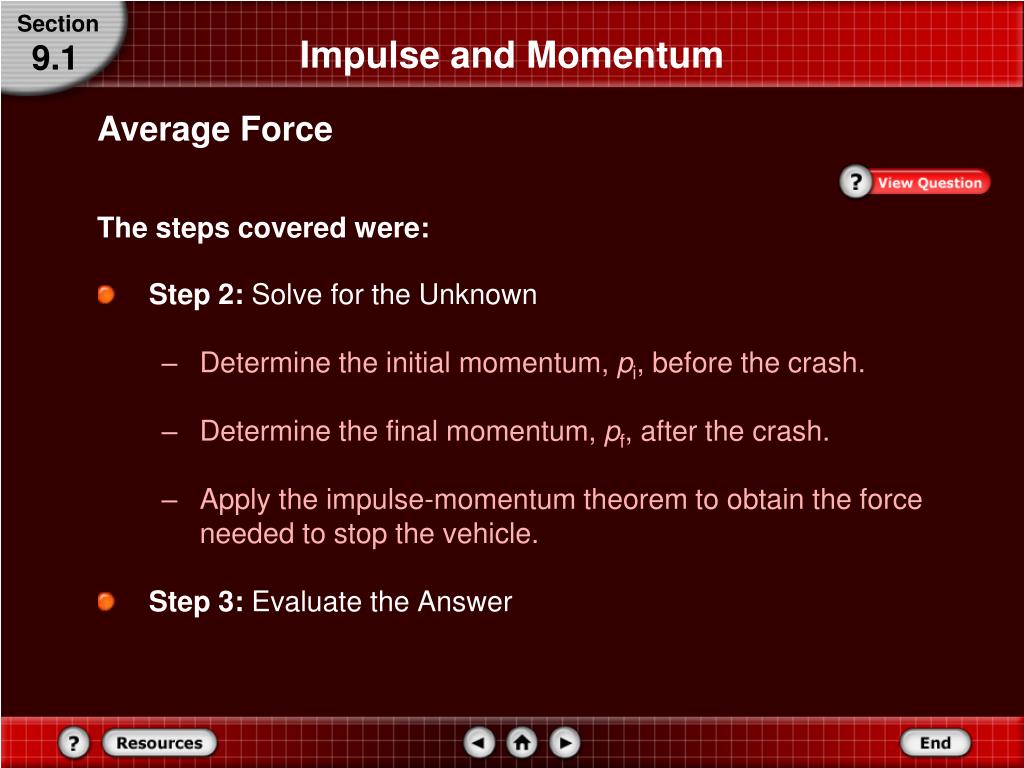 Section
9.1

Impulse and Momentum

Average Force

? View Question

The steps covered were:

Step 2: Solve for the Unknown

– Determine the initial momentum, $p_i$, before the crash.

– Determine the final momentum, $p_f$, after the crash.

– Apply the impulse-momentum theorem to obtain the force needed to stop the vehicle.

Step 3: Evaluate the Answer

? Resources

End